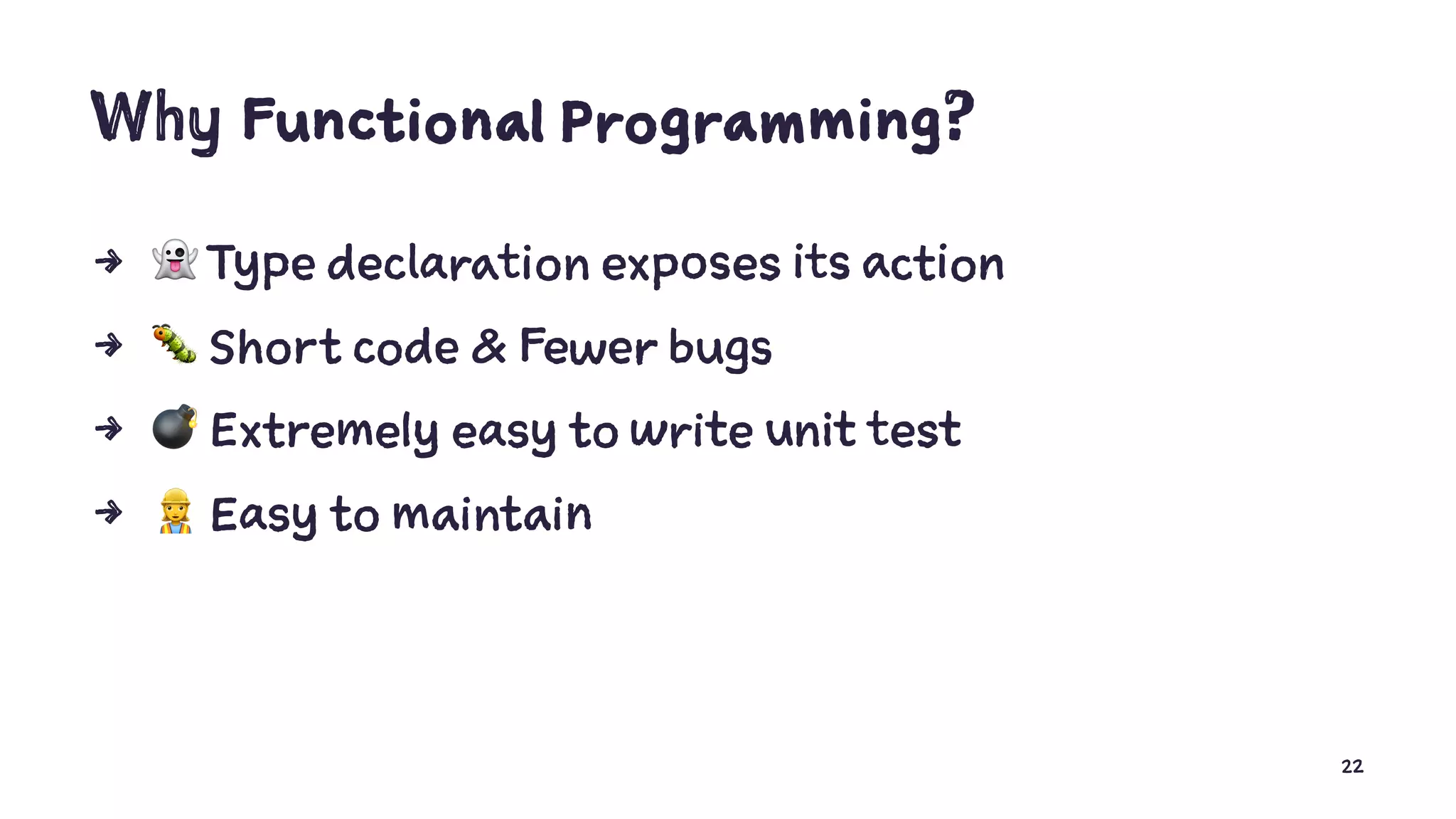 Why Functional Programming?

→ 👻 Type declaration exposes its action

→ 🐛 Short code & Fewer bugs

→ 💣 Extremely easy to write unit test

→ 👷 Easy to maintain

22